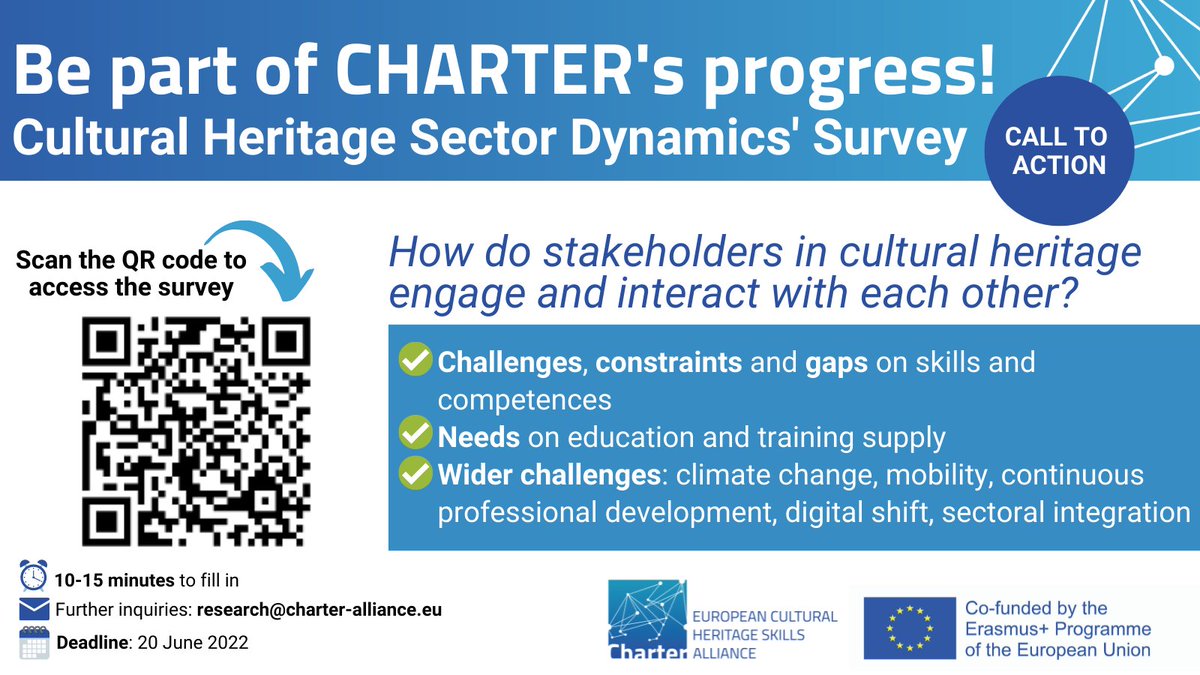 Be part of CHARTER's progress!
Cultural Heritage Sector Dynamics' Survey

CALL TO ACTION

Scan the QR code to access the survey

How do stakeholders in cultural heritage engage and interact with each other?

Challenges, constraints and gaps on skills and competences
Needs on education and training supply
Wider challenges: climate change, mobility, continuous professional development, digital shift, sectoral integration

10-15 minutes to fill in
Further inquiries: research@charter-alliance.eu
Deadline: 20 June 2022

Charter EUROPEAN CULTURAL HERITAGE SKILLS ALLIANCE

Co-funded by the Erasmus+ Programme of the European Union